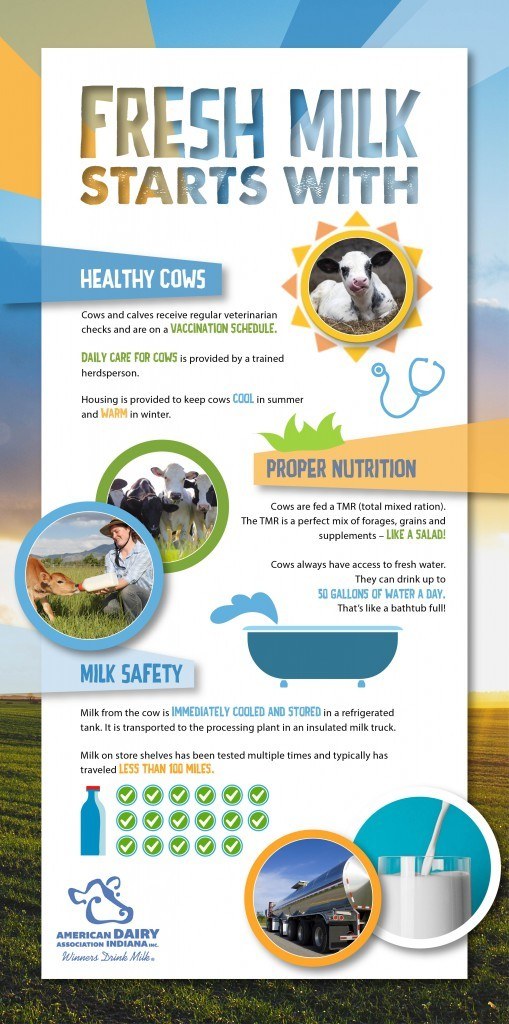 FRESH MILK STARTS WITH

HEALTHY COWS

Cows and calves receive regular veterinarian checks and are on a VACCINATION SCHEDULE.

DAILY CARE FOR COWS is provided by a trained herdsperson.

Housing is provided to keep cows COOL in summer and WARM in winter.

PROPER NUTRITION

Cows are fed a TMR (total mixed ration). The TMR is a perfect mix of forages, grains and supplements – LIKE A SALAD!

Cows always have access to fresh water. They can drink up to 50 GALLONS OF WATER A DAY. That's like a bathtub full!

MILK SAFETY

Milk from the cow is IMMEDIATELY COOLED AND STORED in a refrigerated tank. It is transported to the processing plant in an insulated milk truck.

Milk on store shelves has been tested multiple times and typically has traveled LESS THAN 100 MILES.

AMERICAN DAIRY ASSOCIATION INDIANA INC.
Winners Drink Milk®